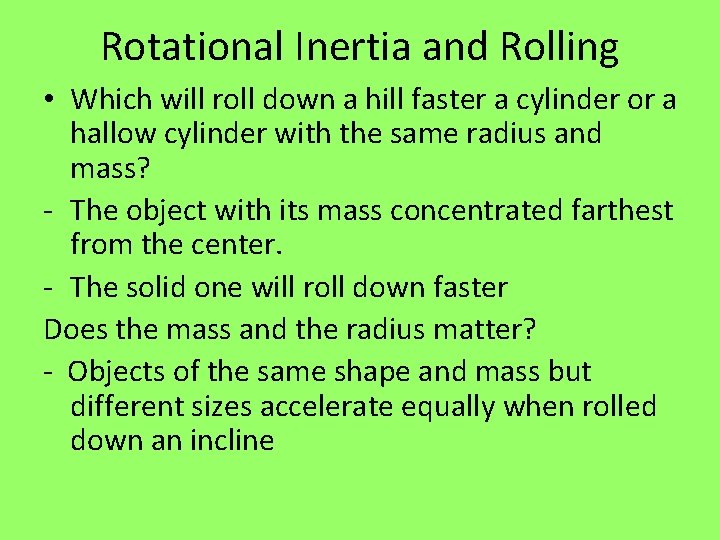 Rotational Inertia and Rolling

• Which will roll down a hill faster a cylinder or a hallow cylinder with the same radius and mass?

- The object with its mass concentrated farthest from the center.

- The solid one will roll down faster

Does the mass and the radius matter?

- Objects of the same shape and mass but different sizes accelerate equally when rolled down an incline